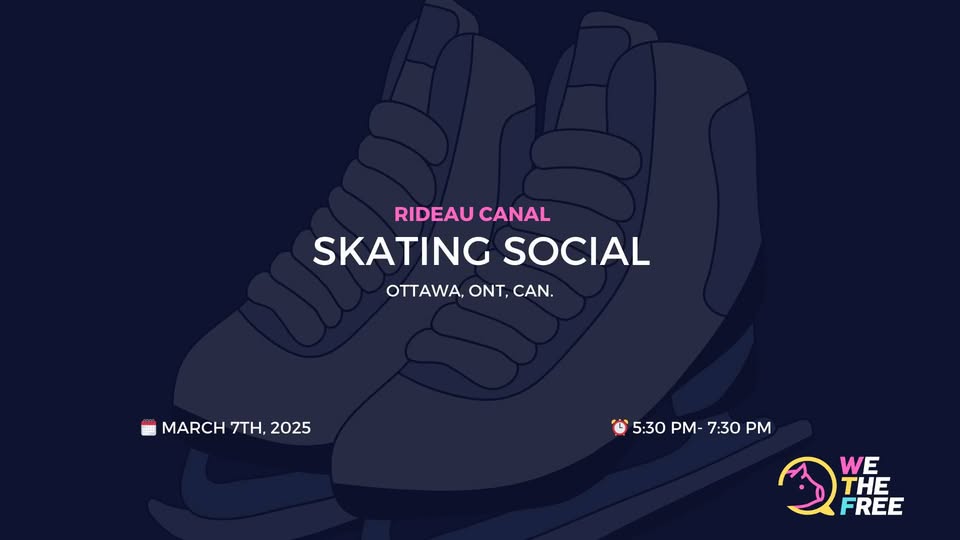 RIDEAU CANAL
SKATING SOCIAL
OTTAWA, ONT, CAN.

MARCH 7TH, 2025

5:30 PM- 7:30 PM

WE THE FREE